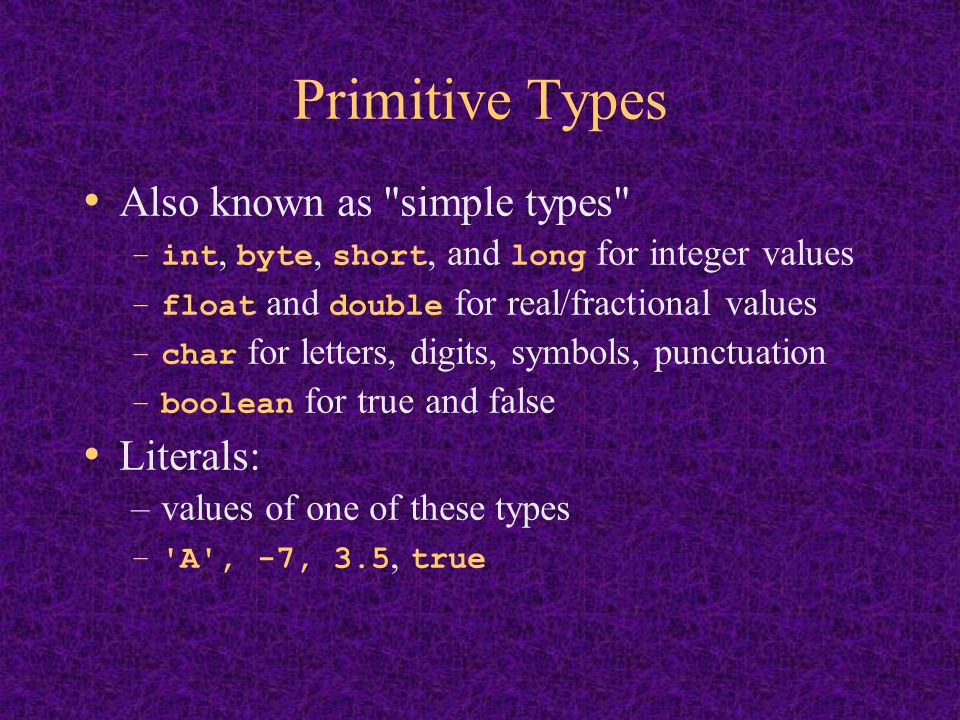 Primitive Types

• Also known as "simple types"
– int, byte, short, and long for integer values
– float and double for real/fractional values
– char for letters, digits, symbols, punctuation
– boolean for true and false

• Literals:
– values of one of these types
– 'A', -7, 3.5, true